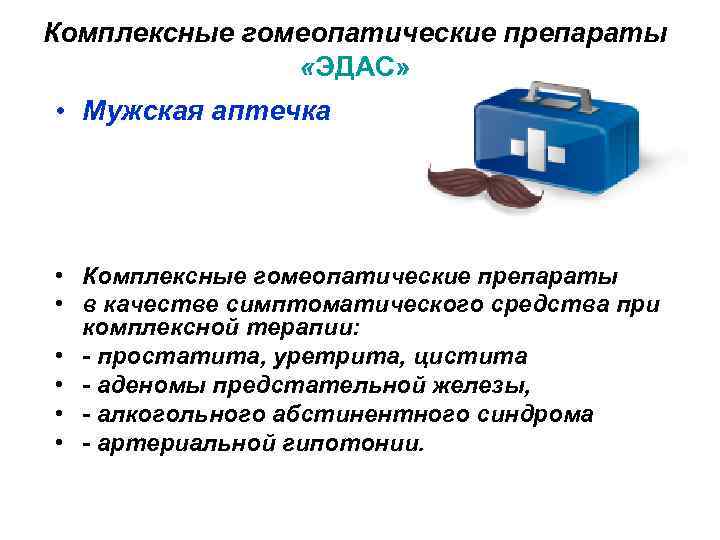 Комплексные гомеопатические препараты «ЭДАС»

• Мужская аптечка

• Комплексные гомеопатические препараты
• в качестве симптоматического средства при комплексной терапии:
• - простатита, уретрита, цистита
• - аденомы предстательной железы,
• - алкогольного абстинентного синдрома
• - артериальной гипотонии.